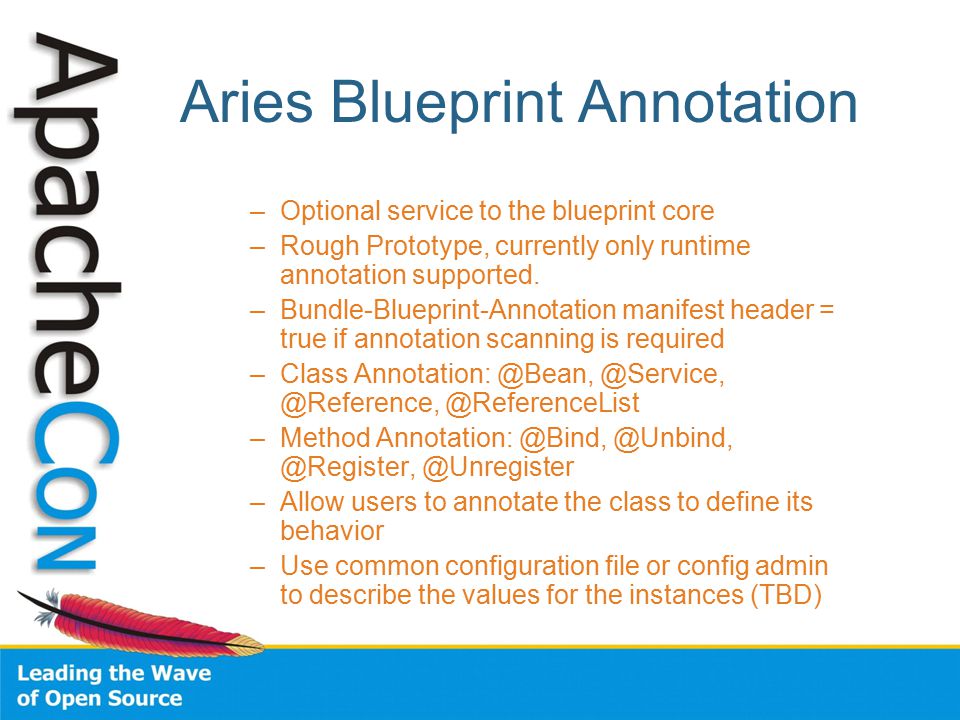 ApacheCon

Aries Blueprint Annotation

– Optional service to the blueprint core
– Rough Prototype, currently only runtime annotation supported.
– Bundle-Blueprint-Annotation manifest header = true if annotation scanning is required
– Class Annotation: @Bean, @Service, @Reference, @ReferenceList
– Method Annotation: @Bind, @Unbind, @Register, @Unregister
– Allow users to annotate the class to define its behavior
– Use common configuration file or config admin to describe the values for the instances (TBD)

Leading the Wave of Open Source